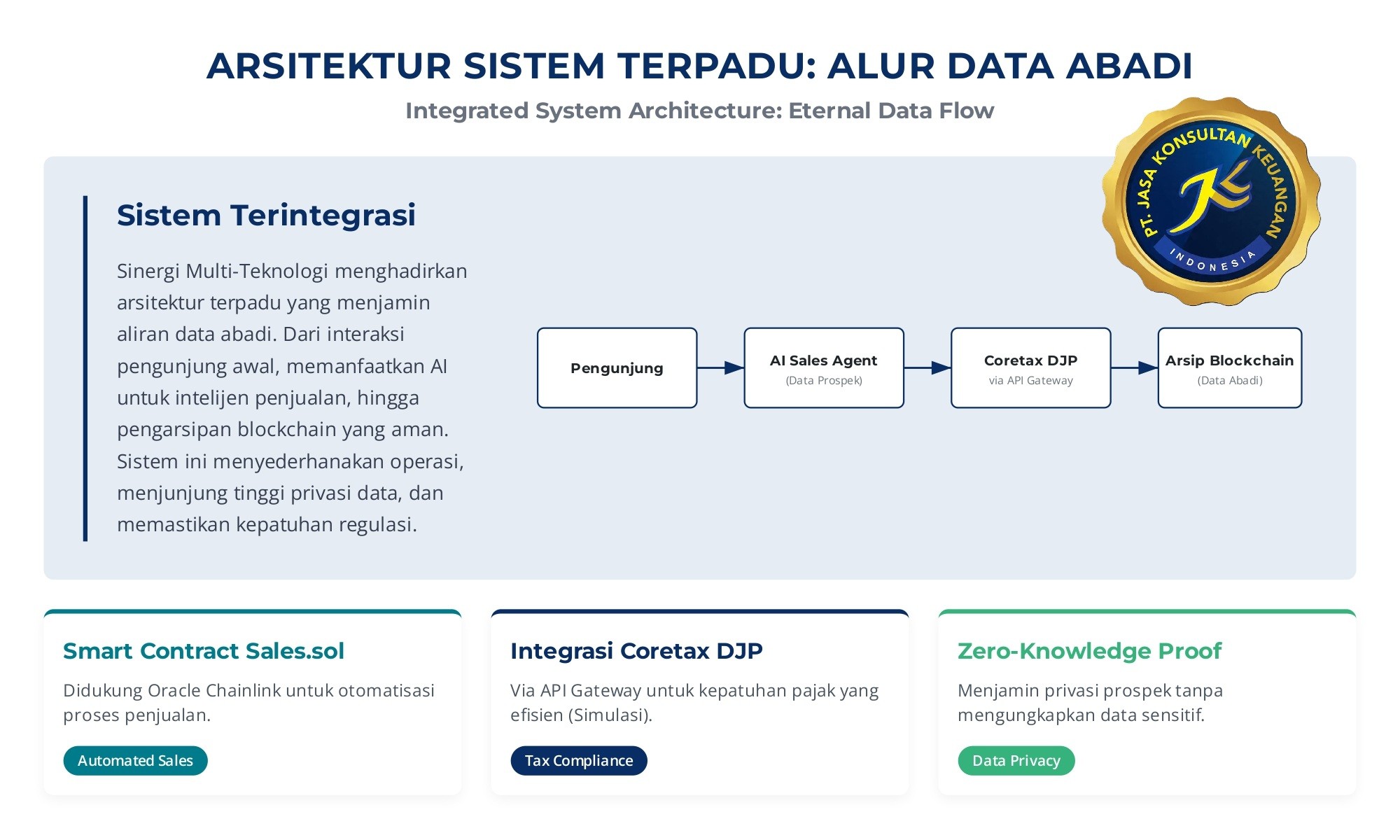 ARSITEKTUR SISTEM TERPADU: ALUR DATA ABADI

Integrated System Architecture: Eternal Data Flow

PT. JASA KONSULTAN KEUANGAN
INDONESIA

Sistem Terintegrasi

Sinergi Multi-Teknologi menghadirkan arsitektur terpadu yang menjamin aliran data abadi. Dari interaksi pengunjung awal, memanfaatkan AI untuk intelijen penjualan, hingga pengarsipan blockchain yang aman. Sistem ini menyederhanakan operasi, menjunjung tinggi privasi data, dan memastikan kepatuhan regulasi.

Pengunjung

AI Sales Agent
(Data Prospek)

Coretax DJP
via API Gateway

Arsip Blockchain
(Data Abadi)

Smart Contract Sales.sol

Didukung Oracle Chainlink untuk otomatisasi proses penjualan.

Automated Sales

Integrasi Coretax DJP

Via API Gateway untuk kepatuhan pajak yang efisien (Simulasi).

Tax Compliance

Zero-Knowledge Proof

Menjamin privasi prospek tanpa mengungkapkan data sensitif.

Data Privacy